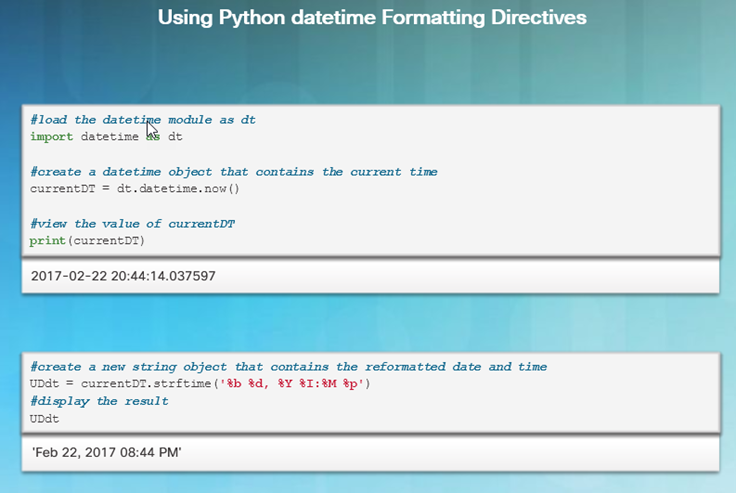 Using Python datetime Formatting Directives

#load the datetime module as dt
import datetime as dt

#create a datetime object that contains the current time
currentDT = dt.datetime.now()

#view the value of currentDT
print(currentDT)

2017-02-22 20:44:14.037597

#create a new string object that contains the reformatted date and time
UDdt = currentDT.strftime('%b %d, %Y %I:%M %p')
#display the result
UDdt

'Feb 22, 2017 08:44 PM'